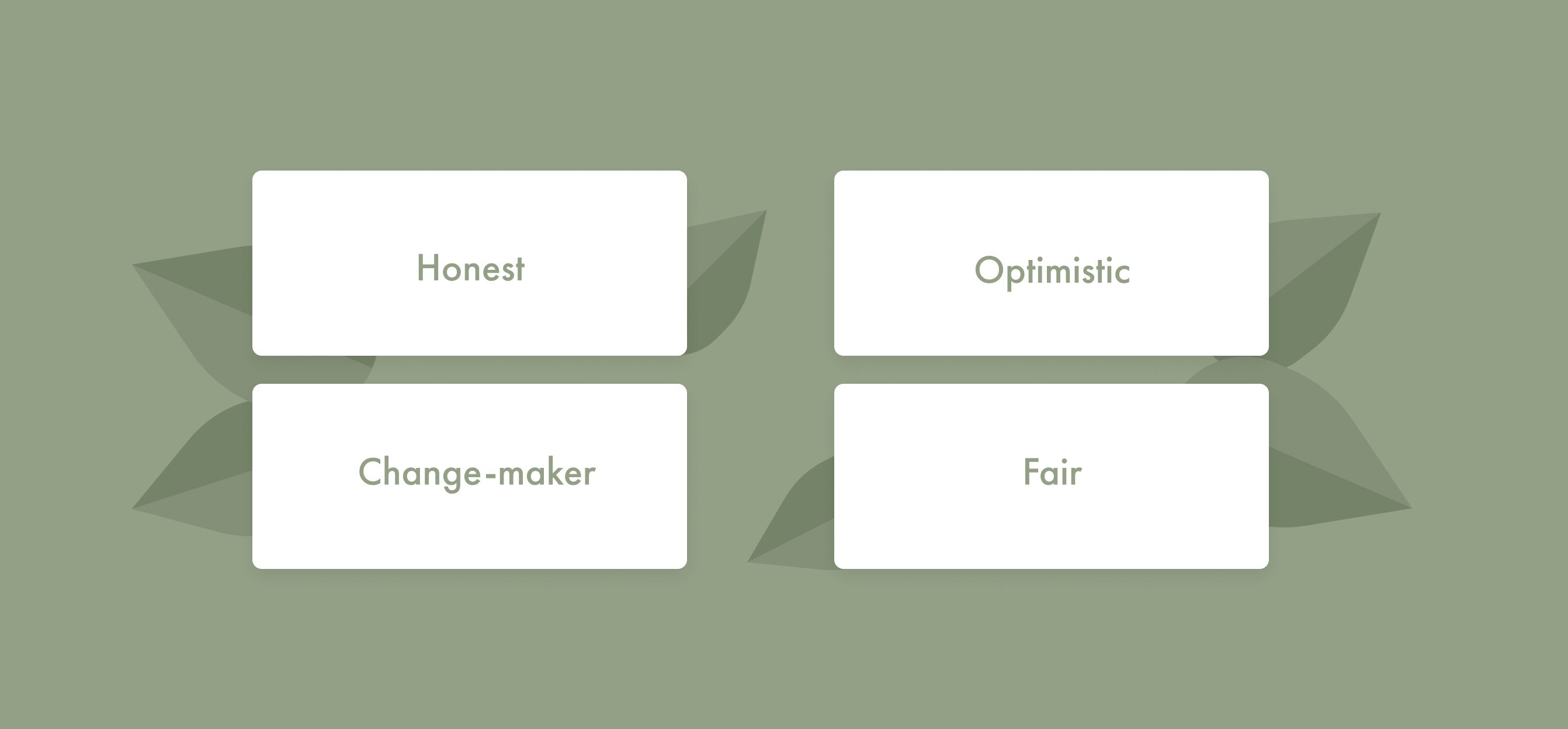 Honest

Optimistic

Change-maker

Fair